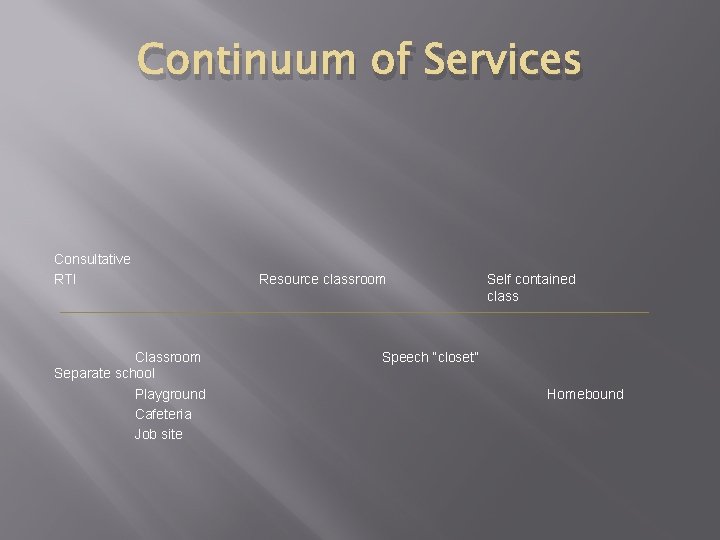 Continuum of Services

Consultative
RTI

Resource classroom

Self contained class

Classroom

Speech "closet"

Separate school

Playground

Homebound

Cafeteria
Job site